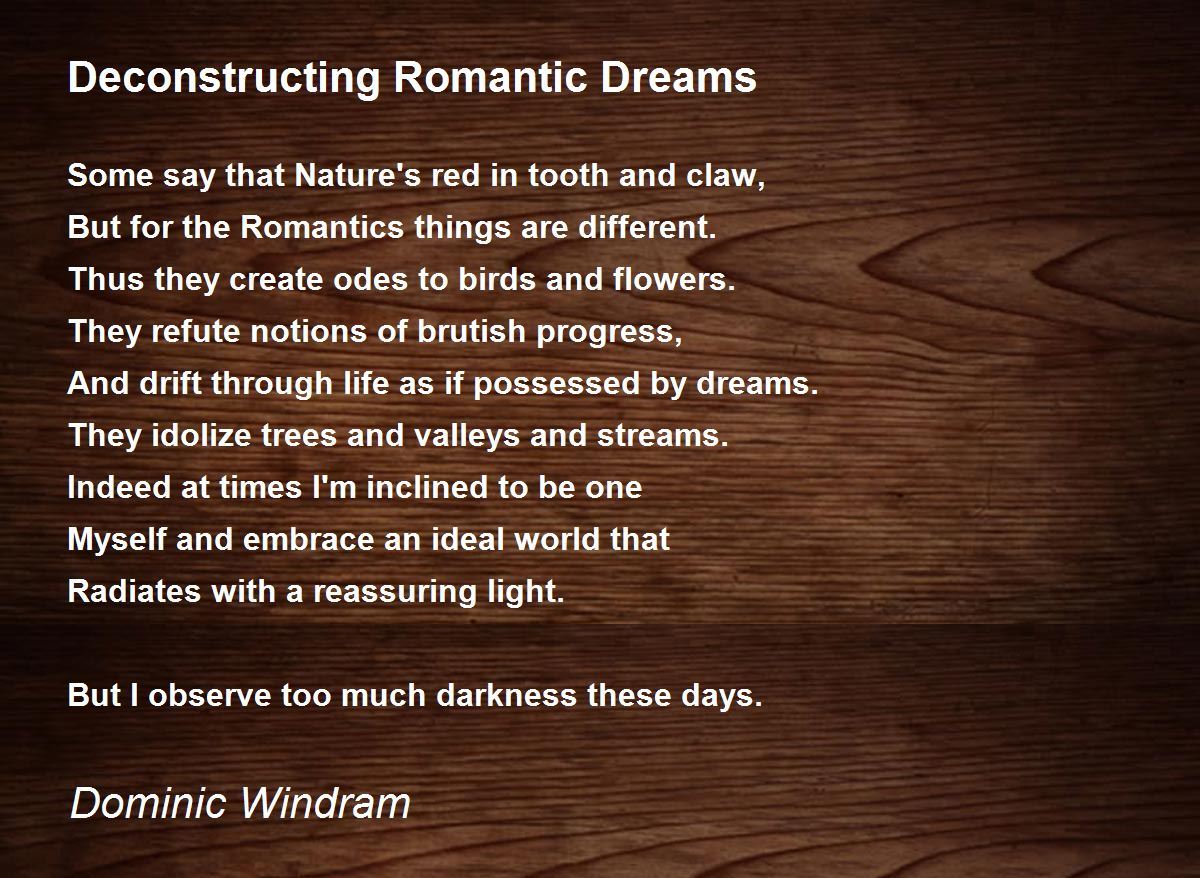 Deconstructing Romantic Dreams

Some say that Nature's red in tooth and claw,
But for the Romantics things are different.
Thus they create odes to birds and flowers.
They refute notions of brutish progress,
And drift through life as if possessed by dreams.
They idolize trees and valleys and streams.
Indeed at times I'm inclined to be one
Myself and embrace an ideal world that
Radiates with a reassuring light.

But I observe too much darkness these days.

Dominic Windram